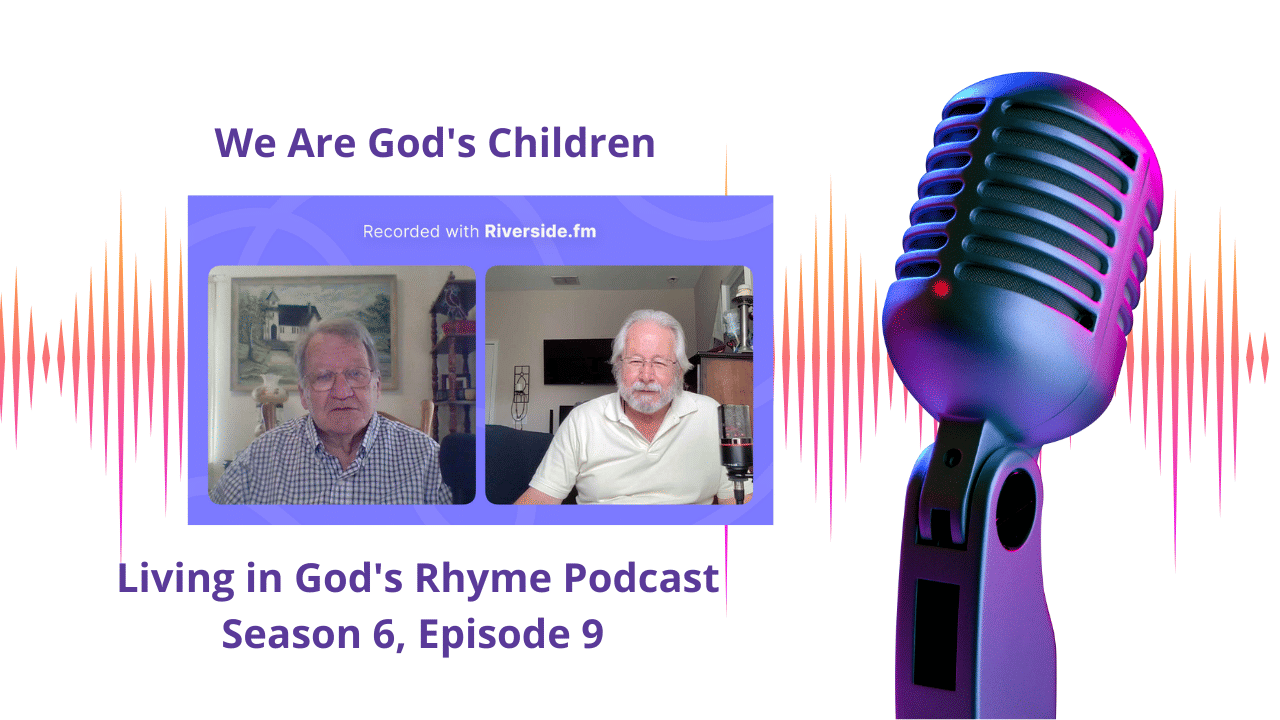 We Are God's Children

Recorded with Riverside.fm

Living in God's Rhyme Podcast
Season 6, Episode 9